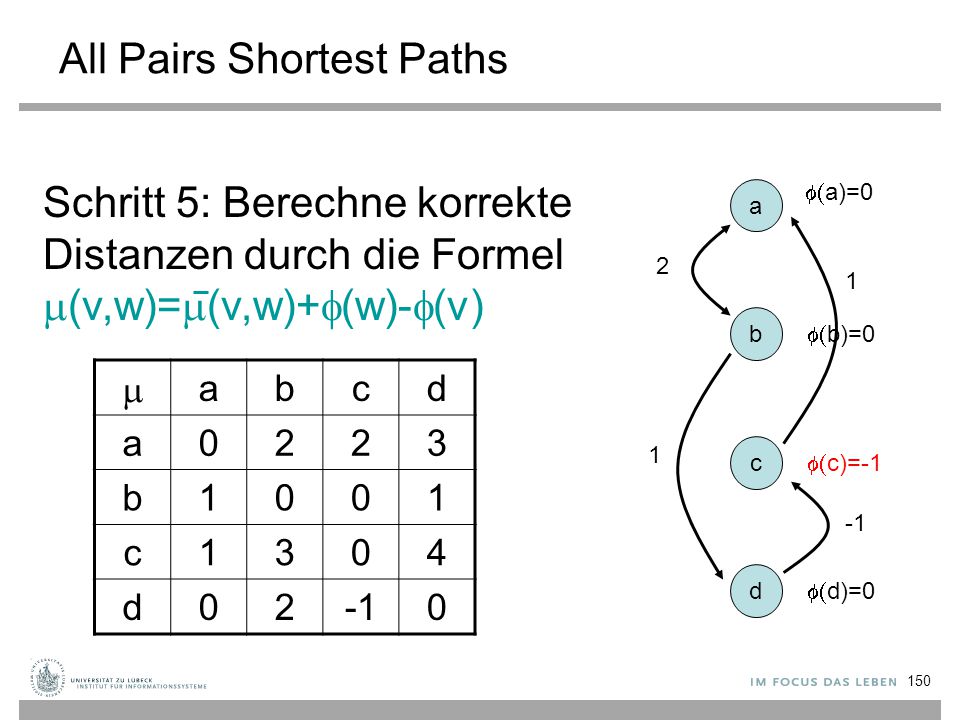 All Pairs Shortest Paths

Schritt 5: Berechne korrekte Distanzen durch die Formel $\mu(v,w)=\bar{\mu}(v,w)+\phi(w)-\phi(v)$

| $\mu$ | a | b | c | d |
|---|---|---|---|---|
| a | 0 | 2 | 2 | 3 |
| b | 1 | 0 | 0 | 1 |
| c | 1 | 3 | 0 | 4 |
| d | 0 | 2 | -1 | 0 |

a $\phi(a)=0$
2
1
b $\phi(b)=0$
1
c $\phi(c)=-1$
-1
d $\phi(d)=0$

UNIVERSITÄT ZU LÜBECK
INSTITUT FÜR INFORMATIONSSYSTEME

IM FOCUS DAS LEBEN 150